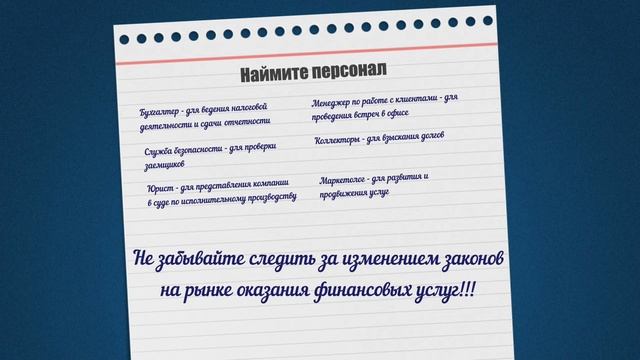 Наймите персонал

Бухгалтер - для ведения налоговой деятельности и сдачи отчетности

Служба безопасности - для проверки заемщиков

Юрист - для представления компании в суде по исполнительному производству

Менеджер по работе с клиентами - для проведения встреч в офисе

Коллекторы - для взыскания долгов

Маркетолог - для развития и продвижения услуг

Не забывайте следить за изменением законов на рынке оказания финансовых услуг!!!